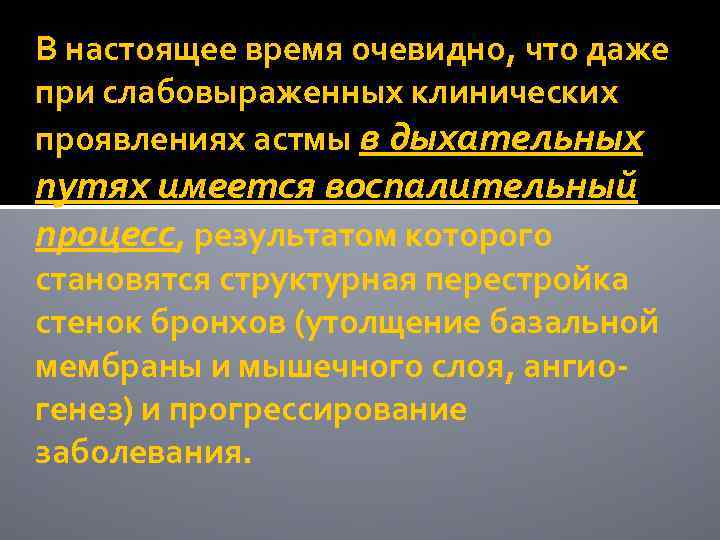 В настоящее время очевидно, что даже при слабовыраженных клинических проявлениях астмы в дыхательных путях имеется воспалительный процесс, результатом которого становятся структурная перестройка стенок бронхов (утолщение базальной мембраны и мышечного слоя, ангиогенез) и прогрессирование заболевания.